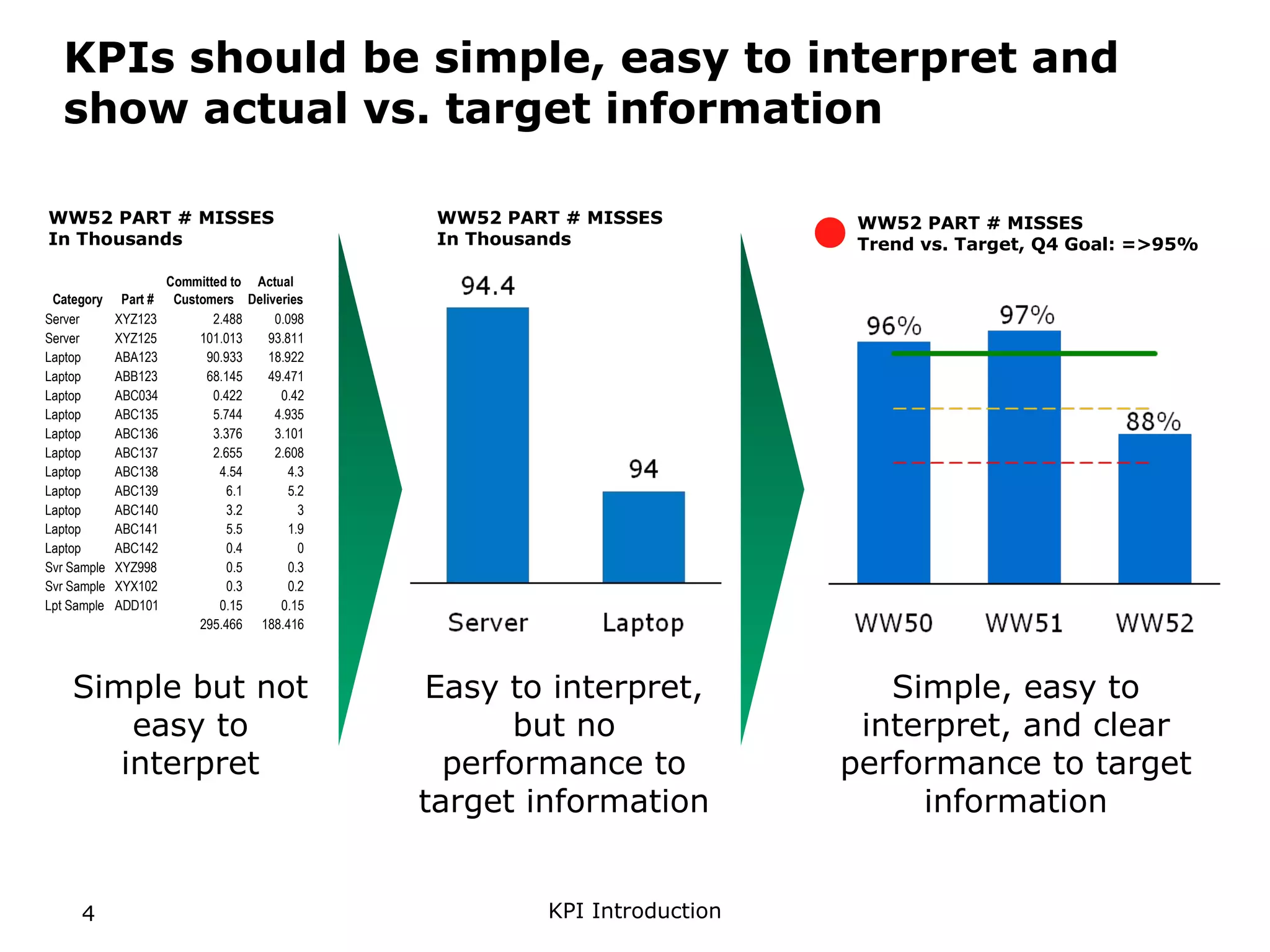 KPIs should be simple, easy to interpret and show actual vs. target information

WW52 PART # MISSES
In Thousands

| Category | Part # | Committed to Customers | Actual Deliveries |
|---|---|---|---|
| Server | XYZ123 | 2.488 | 0.098 |
| Server | XYZ125 | 101.013 | 93.811 |
| Laptop | ABA123 | 90.933 | 18.922 |
| Laptop | ABB123 | 68.145 | 49.471 |
| Laptop | ABC034 | 0.422 | 0.42 |
| Laptop | ABC135 | 5.744 | 4.935 |
| Laptop | ABC136 | 3.376 | 3.101 |
| Laptop | ABC137 | 2.655 | 2.608 |
| Laptop | ABC138 | 4.54 | 4.3 |
| Laptop | ABC139 | 6.1 | 5.2 |
| Laptop | ABC140 | 3.2 | 3 |
| Laptop | ABC141 | 5.5 | 1.9 |
| Laptop | ABC142 | 0.4 | 0 |
| Svr Sample | XYZ998 | 0.5 | 0.3 |
| Svr Sample | XYX102 | 0.3 | 0.2 |
| Lpt Sample | ADD101 | 0.15 | 0.15 |
| | | 295.466 | 188.416 |

Simple but not easy to interpret

WW52 PART # MISSES
In Thousands

94.4
94
Server
Laptop

Easy to interpret, but no performance to target information

WW52 PART # MISSES
Trend vs. Target, Q4 Goal: =>95%

96%
97%
88%
WW50
WW51
WW52

Simple, easy to interpret, and clear performance to target information

4
KPI Introduction